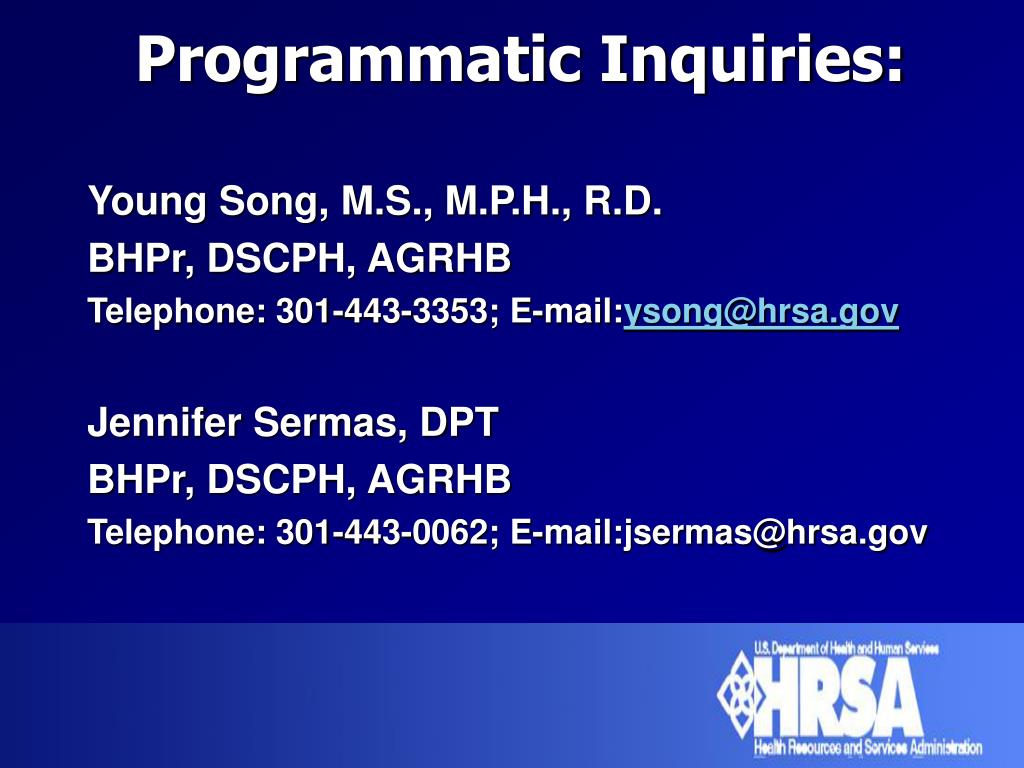 Programmatic Inquiries:

Young Song, M.S., M.P.H., R.D.
BHPr, DSCPH, AGRHB
Telephone: 301-443-3353; E-mail:ysong@hrsa.gov

Jennifer Sermas, DPT
BHPr, DSCPH, AGRHB
Telephone: 301-443-0062; E-mail:jsermas@hrsa.gov

U.S. Department of Health and Human Services
HRSA
Health Resources and Services Administration